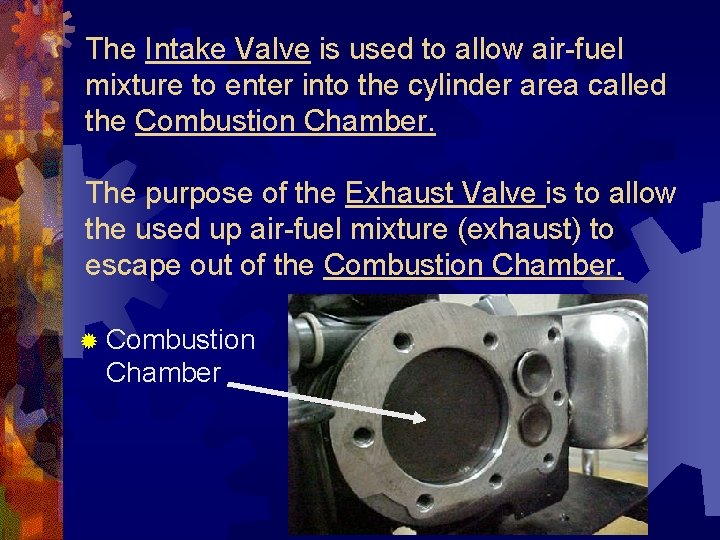 The Intake Valve is used to allow air-fuel mixture to enter into the cylinder area called the Combustion Chamber.

The purpose of the Exhaust Valve is to allow the used up air-fuel mixture (exhaust) to escape out of the Combustion Chamber.

Combustion Chamber